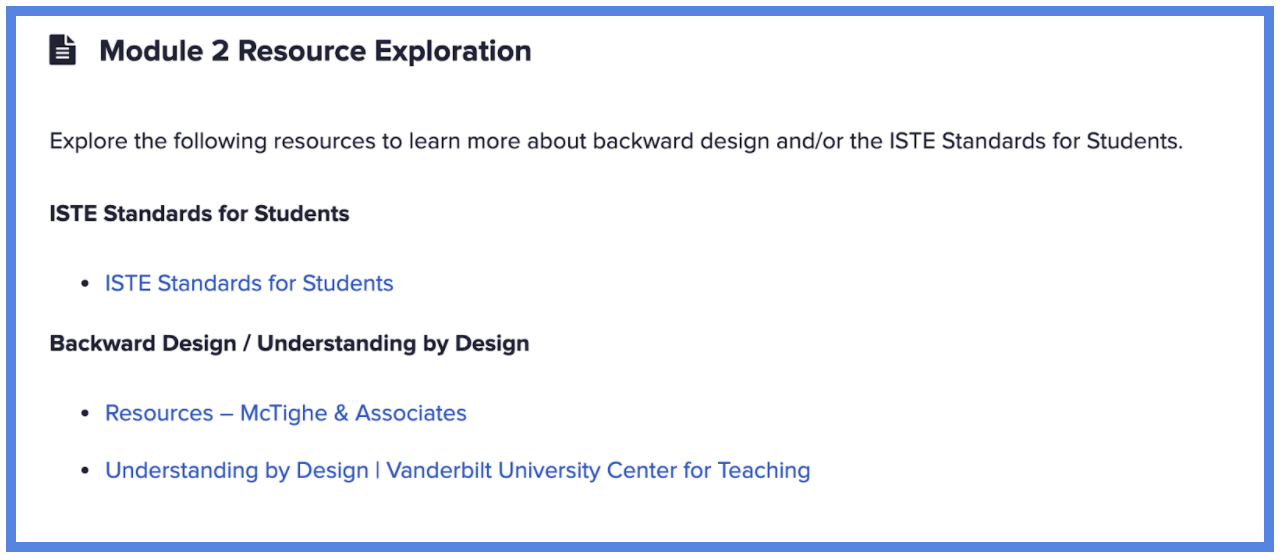 Module 2 Resource Exploration

Explore the following resources to learn more about backward design and/or the ISTE Standards for Students.

ISTE Standards for Students

• ISTE Standards for Students

Backward Design / Understanding by Design

• Resources – McTighe & Associates

• Understanding by Design | Vanderbilt University Center for Teaching